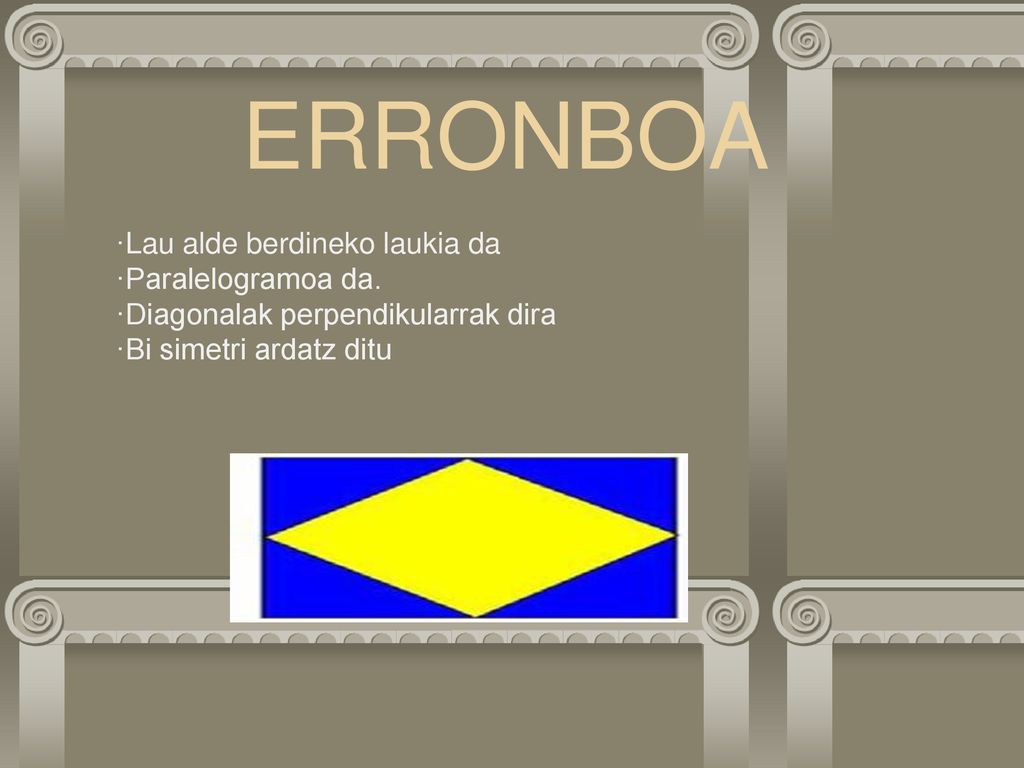 ERRONBOA

·Lau alde berdineko laukia da
·Paralelogramoa da.
·Diagonalak perpendikularrak dira
·Bi simetri ardatz ditu